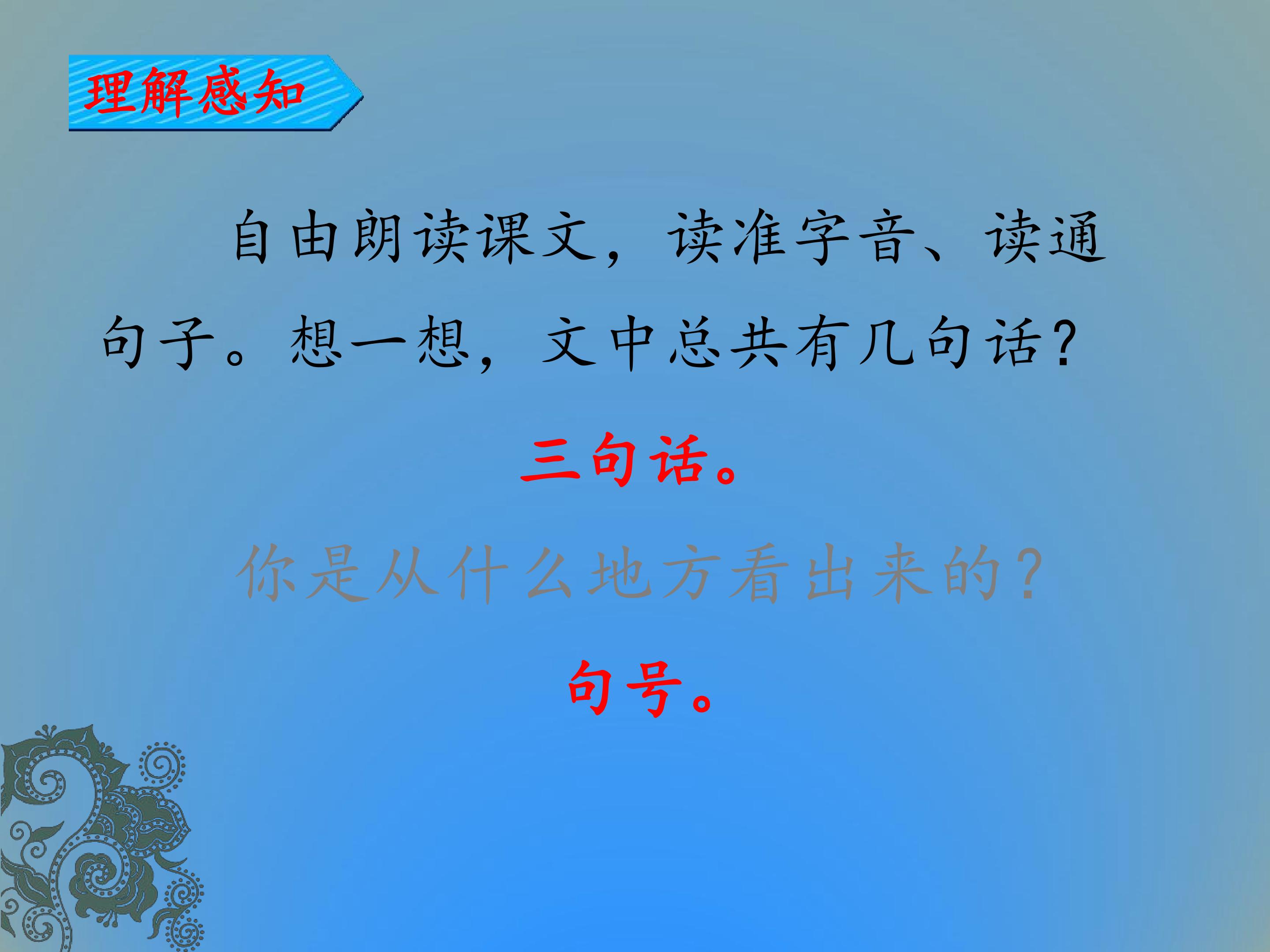 理解感知

自由朗读课文，读准字音、读通句子。想一想，文中总共有几句话？

三句话。

你是从什么地方看出来的？

句号。